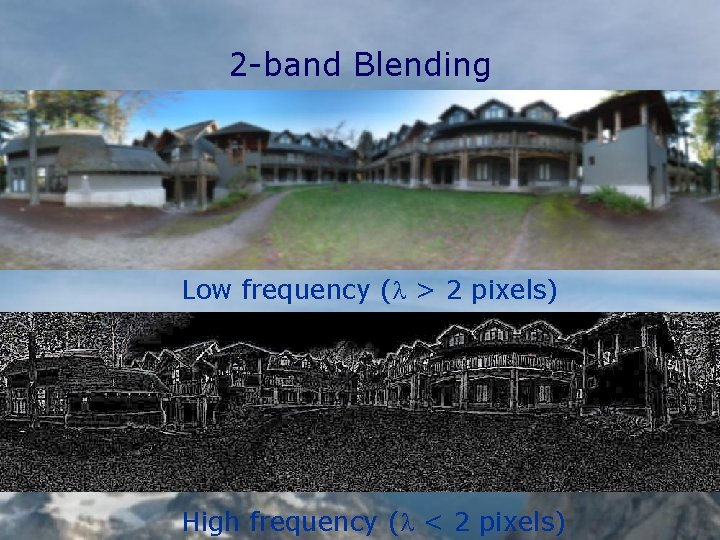 2-band Blending

Low frequency ($\lambda > 2$ pixels)

High frequency ($\lambda < 2$ pixels)